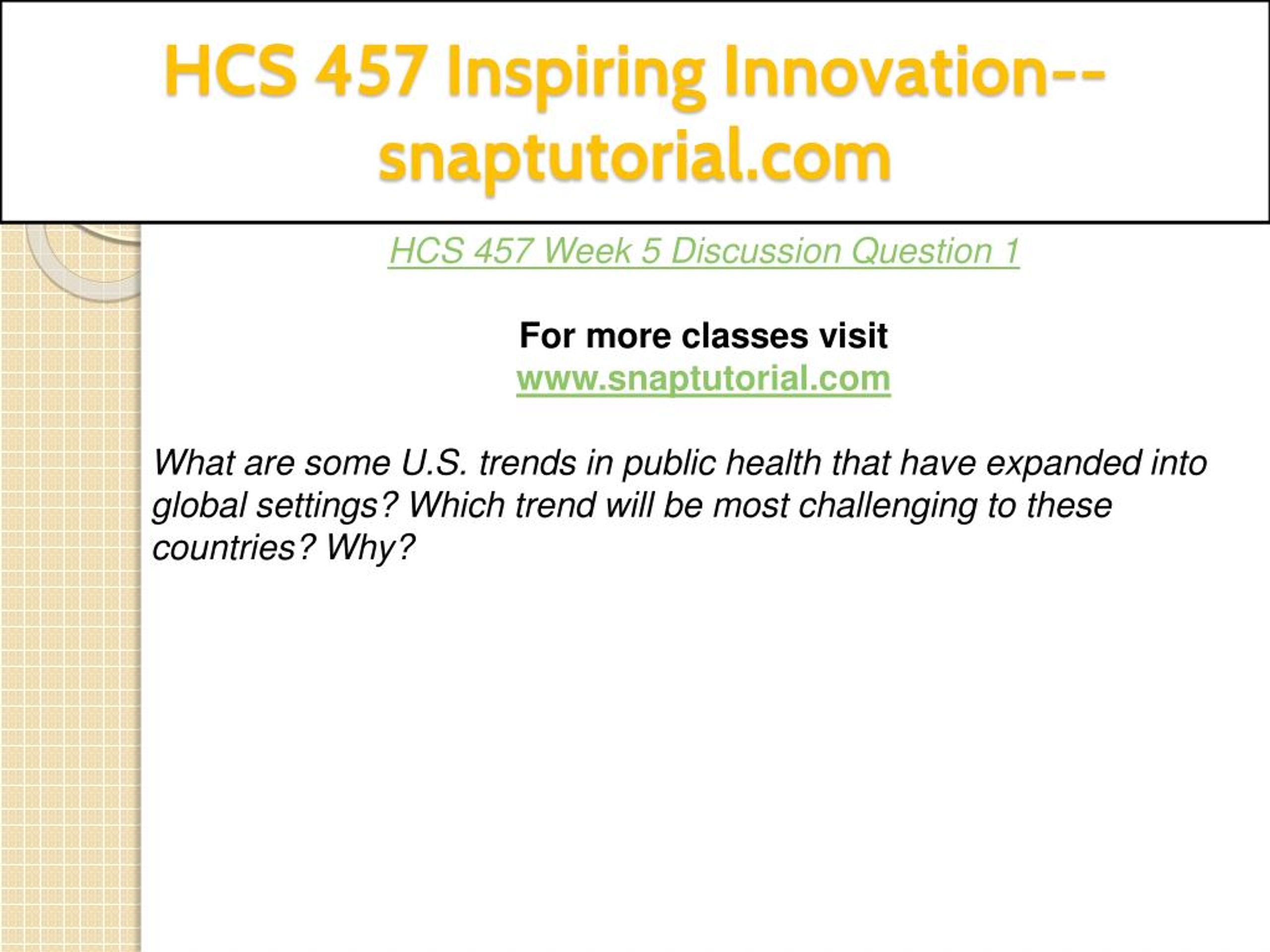 HCS 457 Inspiring Innovation--snaptutorial.com

HCS 457 Week 5 Discussion Question 1

For more classes visit
www.snaptutorial.com

What are some U.S. trends in public health that have expanded into global settings? Which trend will be most challenging to these countries? Why?